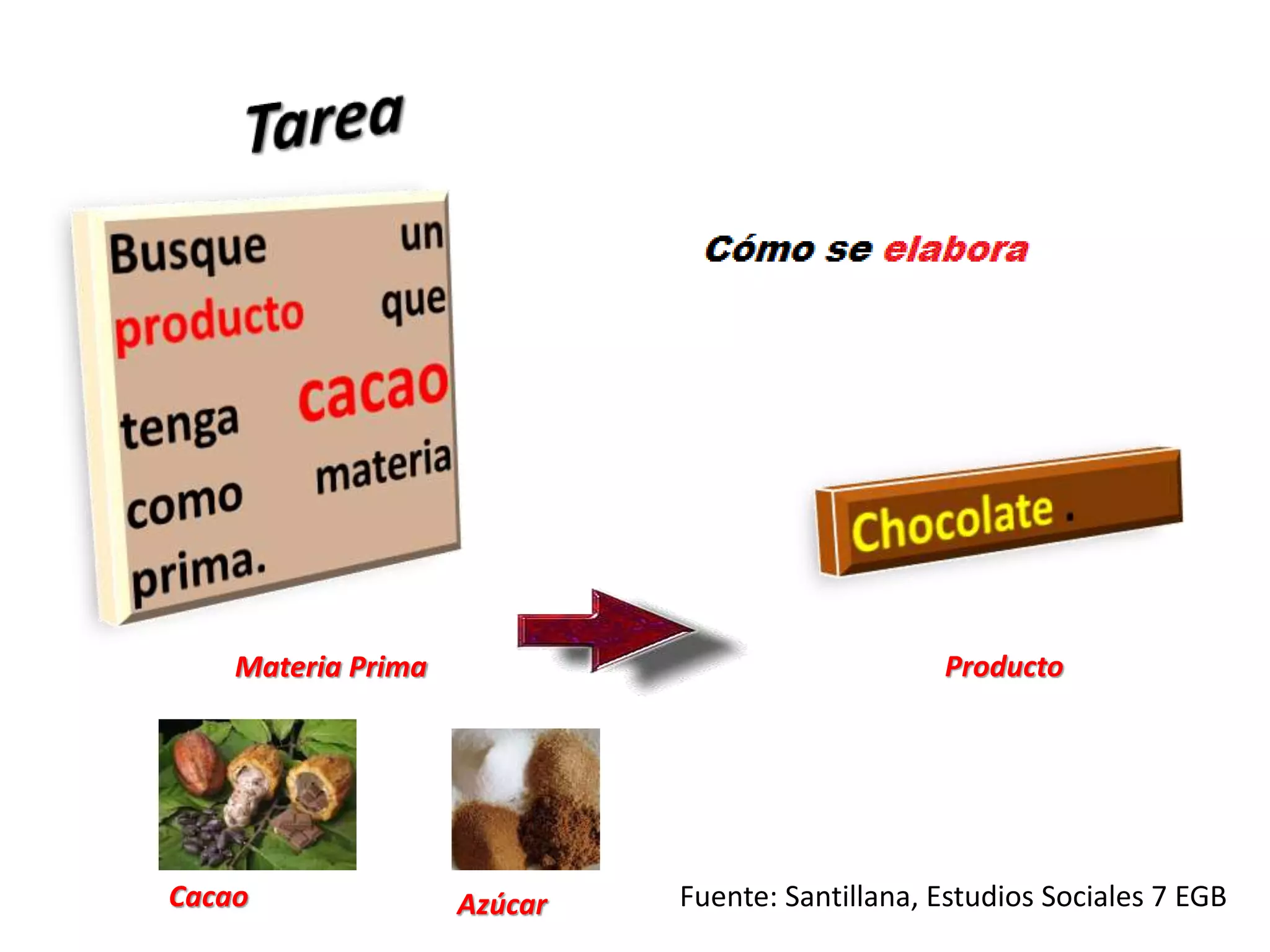 Tarea

Busque un producto que tenga cacao como materia prima.

Cómo se elabora

Chocolate .

Materia Prima

Producto

Cacao

Azúcar

Fuente: Santillana, Estudios Sociales 7 EGB